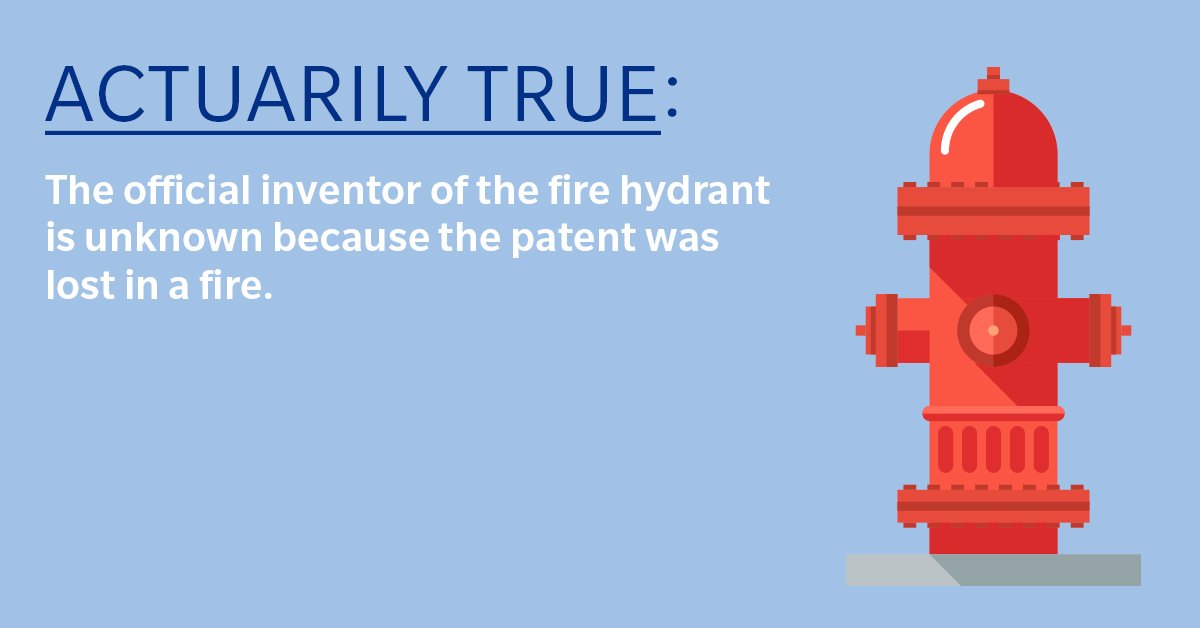 ACTUARILY TRUE:

The official inventor of the fire hydrant is unknown because the patent was lost in a fire.